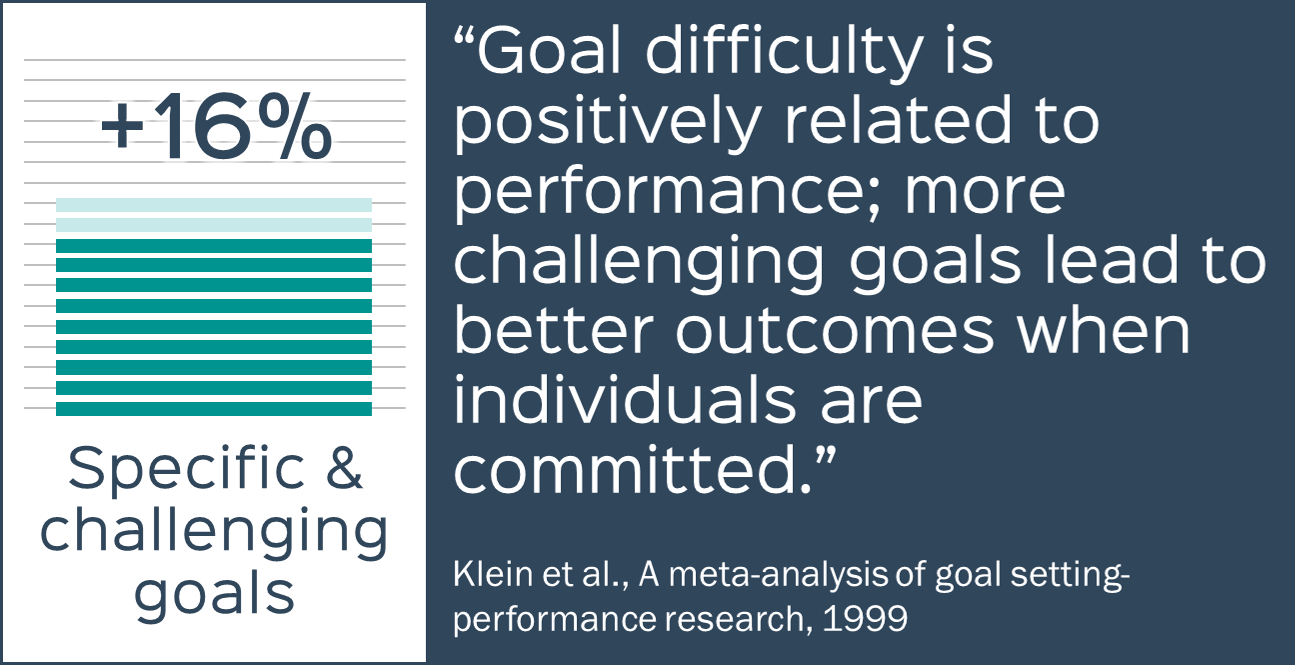 +16%

Specific & challenging goals

“Goal difficulty is positively related to performance; more challenging goals lead to better outcomes when individuals are committed.”

Klein et al., A meta-analysis of goal setting-performance research, 1999